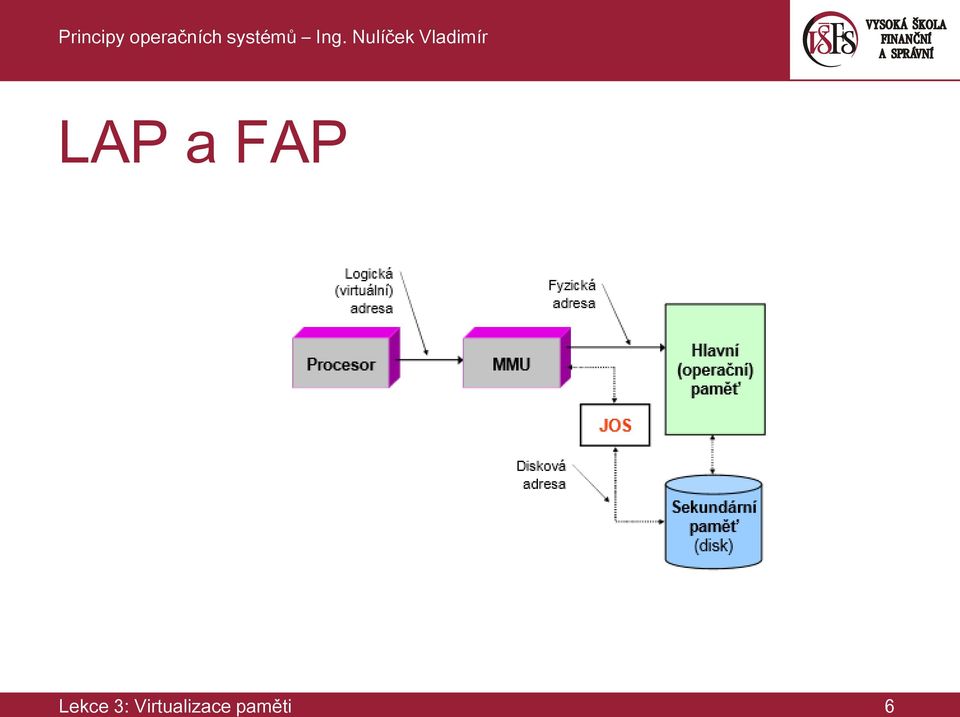 Principy operačních systémů – Ing. Nulíček Vladimír

VŠFS VYSOKÁ ŠKOLA FINANČNÍ A SPRÁVNÍ

LAP a FAP

Logická (virtuální) adresa

Fyzická adresa

Procesor

MMU

Hlavní (operační) paměť

JOS

Disková adresa

Sekundární paměť (disk)

Lekce 3: Virtualizace paměti

6